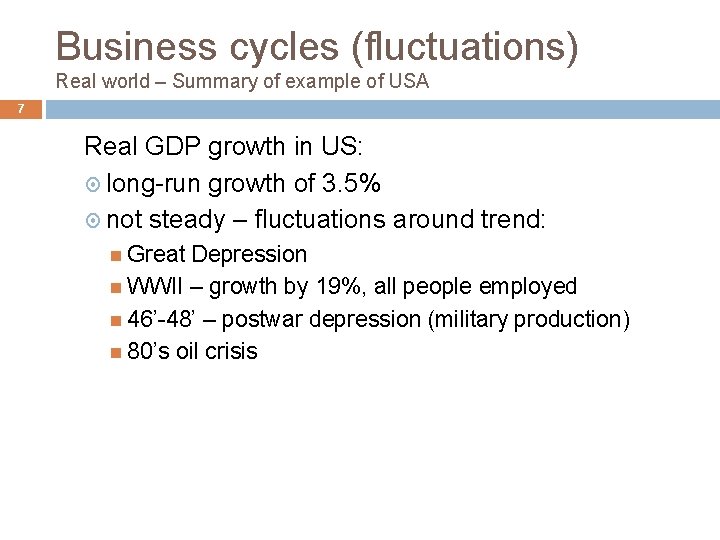 Business cycles (fluctuations)
Real world – Summary of example of USA

7

Real GDP growth in US:

long-run growth of 3.5%

not steady – fluctuations around trend:

Great Depression

WWII – growth by 19%, all people employed

46'-48' – postwar depression (military production)

80's oil crisis